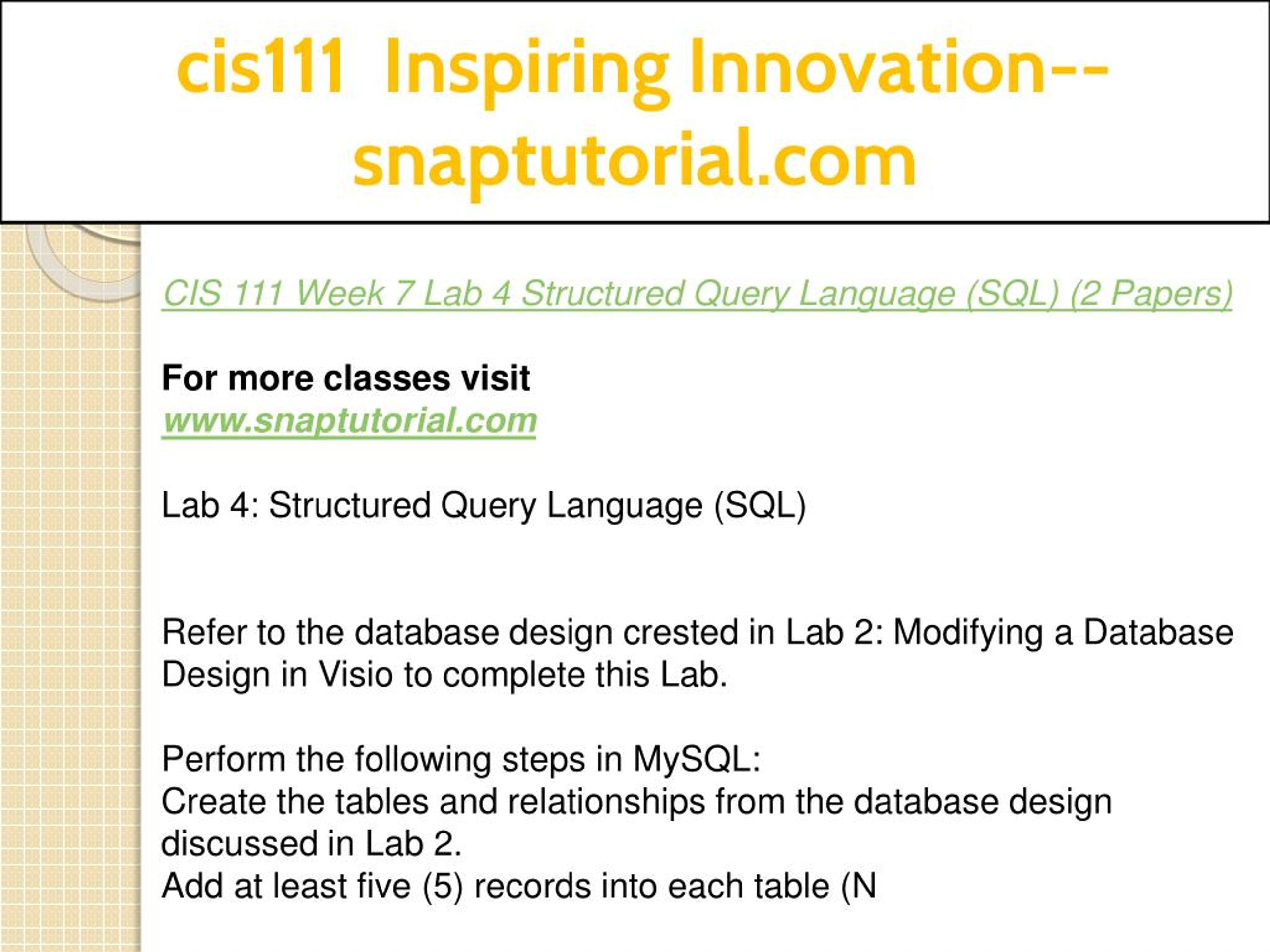 cis111 Inspiring Innovation--snaptutorial.com

CIS 111 Week 7 Lab 4 Structured Query Language (SQL) (2 Papers)

For more classes visit
www.snaptutorial.com

Lab 4: Structured Query Language (SQL)

Refer to the database design crested in Lab 2: Modifying a Database Design in Visio to complete this Lab.

Perform the following steps in MySQL:
Create the tables and relationships from the database design discussed in Lab 2.
Add at least five (5) records into each table (N